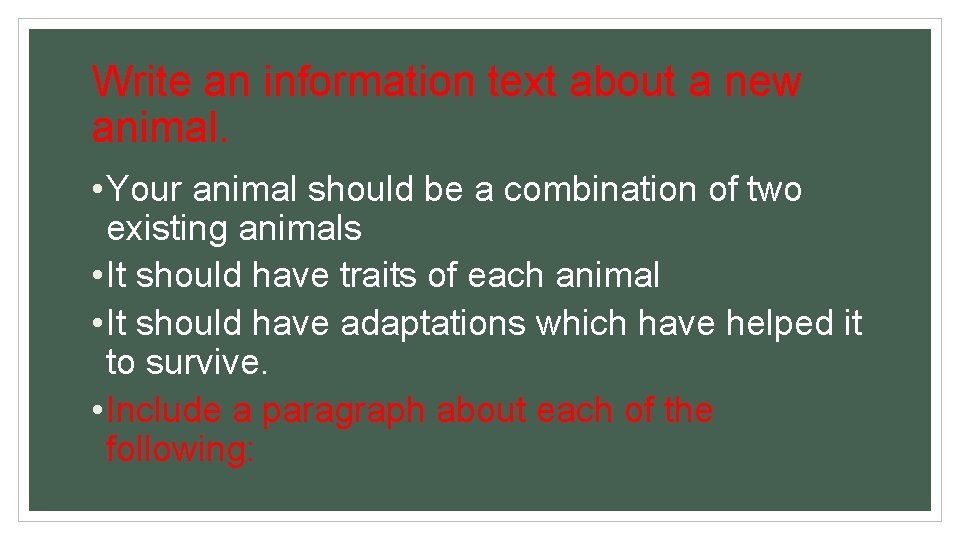 Write an information text about a new animal.

• Your animal should be a combination of two existing animals
• It should have traits of each animal
• It should have adaptations which have helped it to survive.
• Include a paragraph about each of the following: